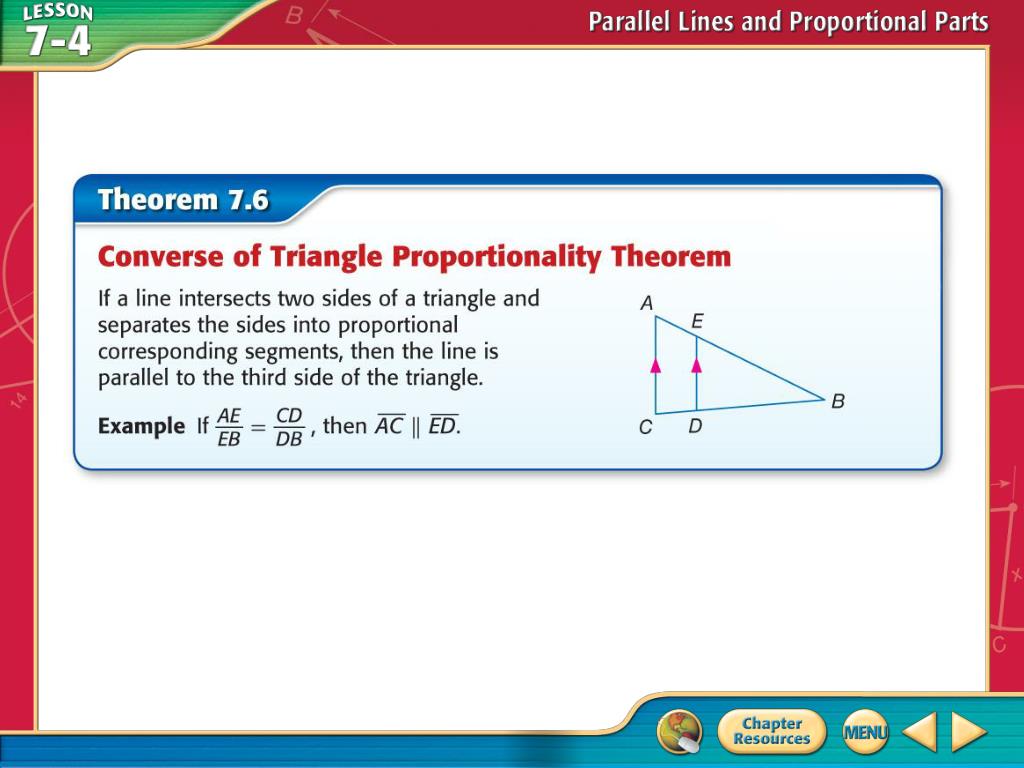 LESSON 7-4

Parallel Lines and Proportional Parts

Theorem 7.6

Converse of Triangle Proportionality Theorem

If a line intersects two sides of a triangle and separates the sides into proportional corresponding segments, then the line is parallel to the third side of the triangle.

Example If $\frac{AE}{EB} = \frac{CD}{DB}$, then $\overline{AC} \parallel \overline{ED}$.

A
E
B
C
D

Chapter Resources
MENU